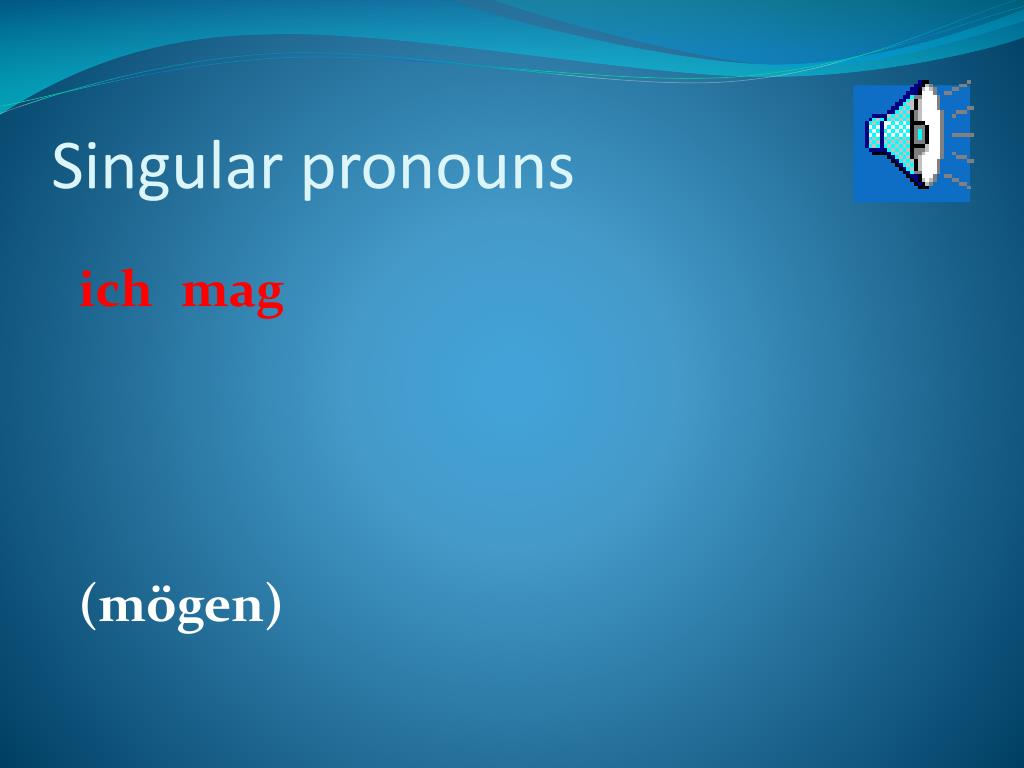 Singular pronouns

ich mag

(mögen)